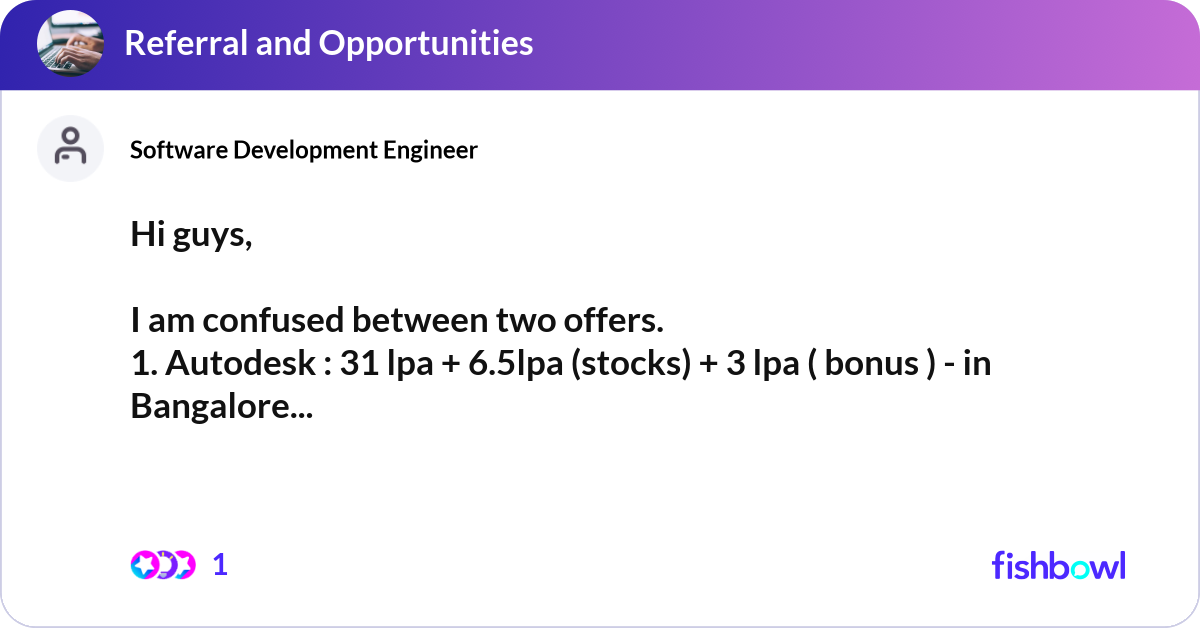 Referral and Opportunities

Software Development Engineer

Hi guys,

I am confused between two offers.
1. Autodesk : 31 lpa + 6.5lpa (stocks) + 3 lpa ( bonus ) - in Bangalore...

1

fishbowl